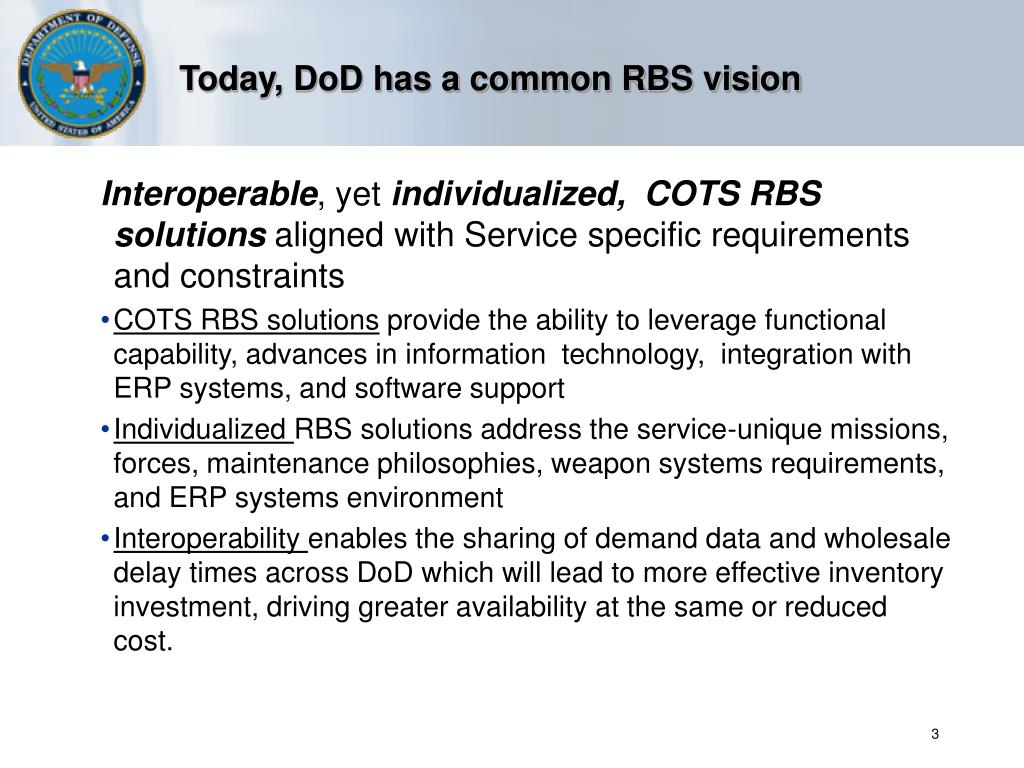 DEPARTMENT OF DEFENSE
UNITED STATES OF AMERICA

Today, DoD has a common RBS vision

Interoperable, yet individualized, COTS RBS solutions aligned with Service specific requirements and constraints

• COTS RBS solutions provide the ability to leverage functional capability, advances in information technology, integration with ERP systems, and software support

• Individualized RBS solutions address the service-unique missions, forces, maintenance philosophies, weapon systems requirements, and ERP systems environment

• Interoperability enables the sharing of demand data and wholesale delay times across DoD which will lead to more effective inventory investment, driving greater availability at the same or reduced cost.

3